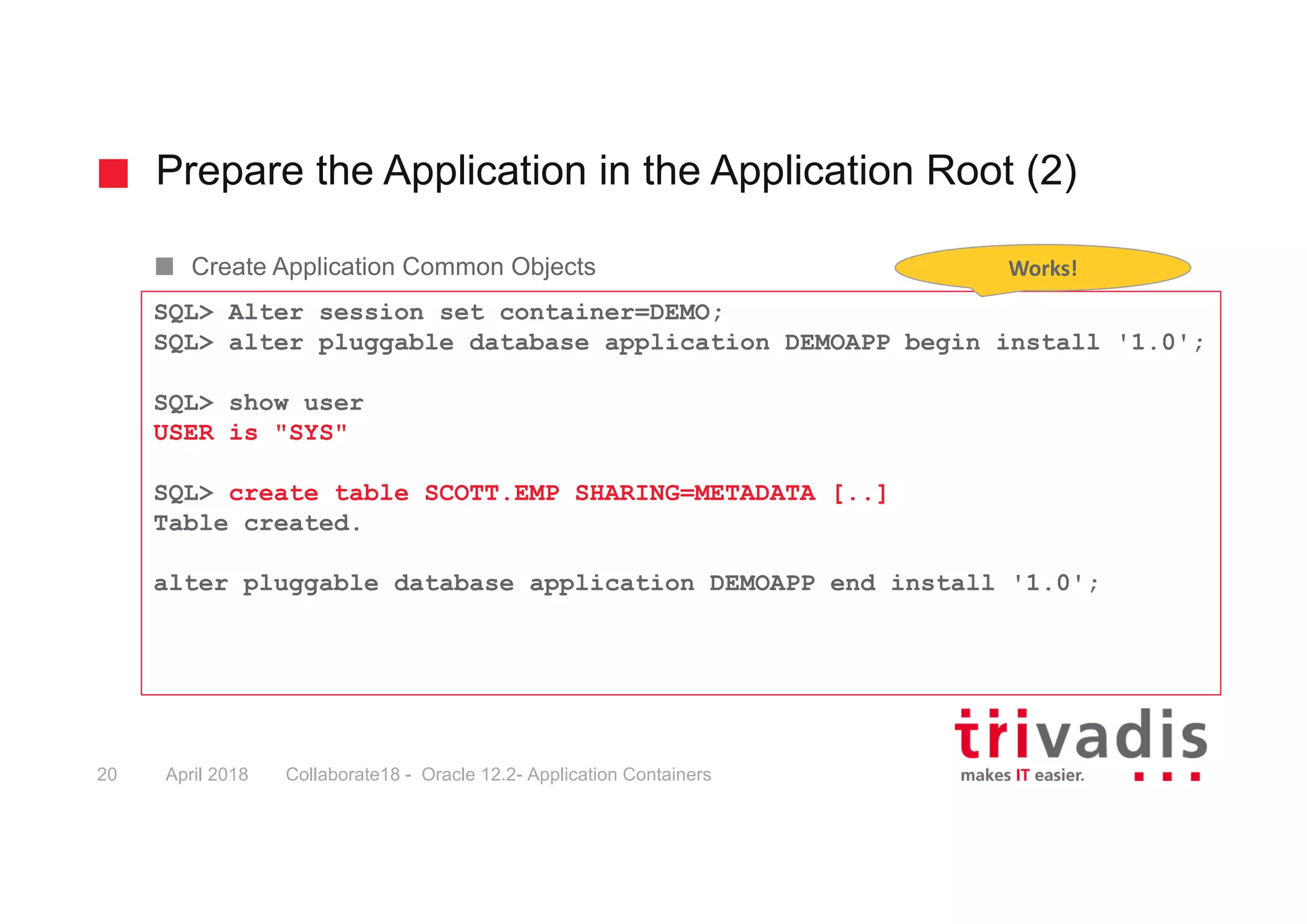 Prepare the Application in the Application Root (2)

Create Application Common Objects

Works!

SQL> Alter session set container=DEMO;
SQL> alter pluggable database application DEMOAPP begin install '1.0';

SQL> show user
USER is "SYS"

SQL> create table SCOTT.EMP SHARING=METADATA [..]
Table created.

alter pluggable database application DEMOAPP end install '1.0';

20 April 2018 Collaborate18 - Oracle 12.2- Application Containers

trivadis
makes IT easier.